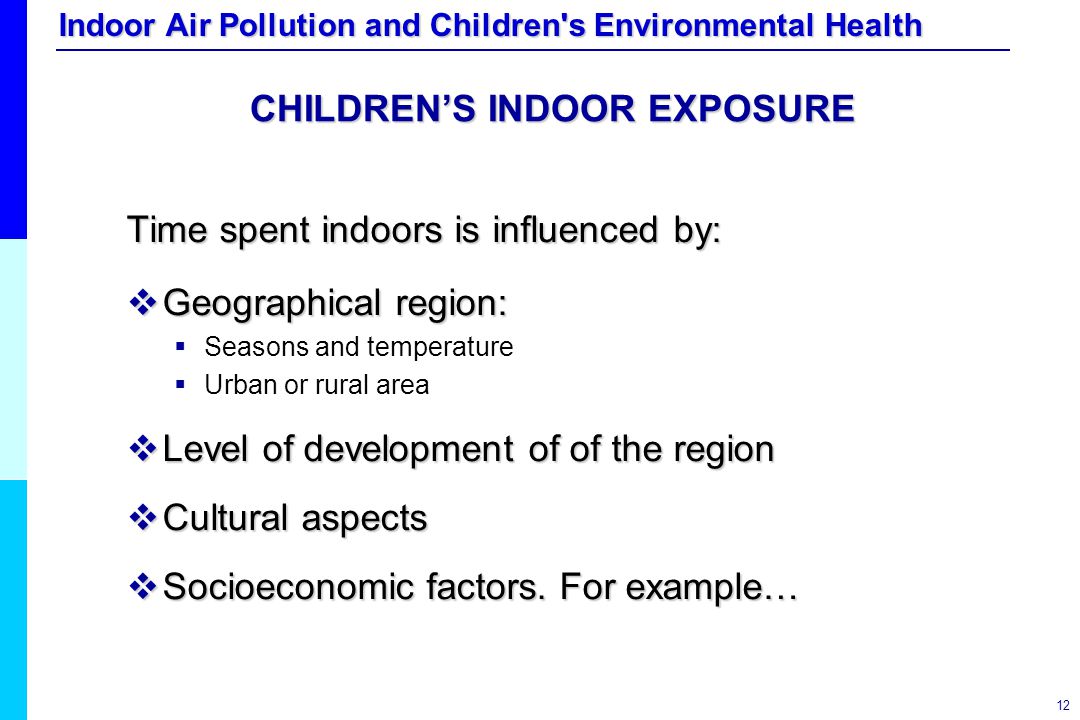 Indoor Air Pollution and Children's Environmental Health

CHILDREN'S INDOOR EXPOSURE

Time spent indoors is influenced by:

❖ Geographical region:

▪ Seasons and temperature

▪ Urban or rural area

❖ Level of development of of the region

❖ Cultural aspects

❖ Socioeconomic factors. For example…

12